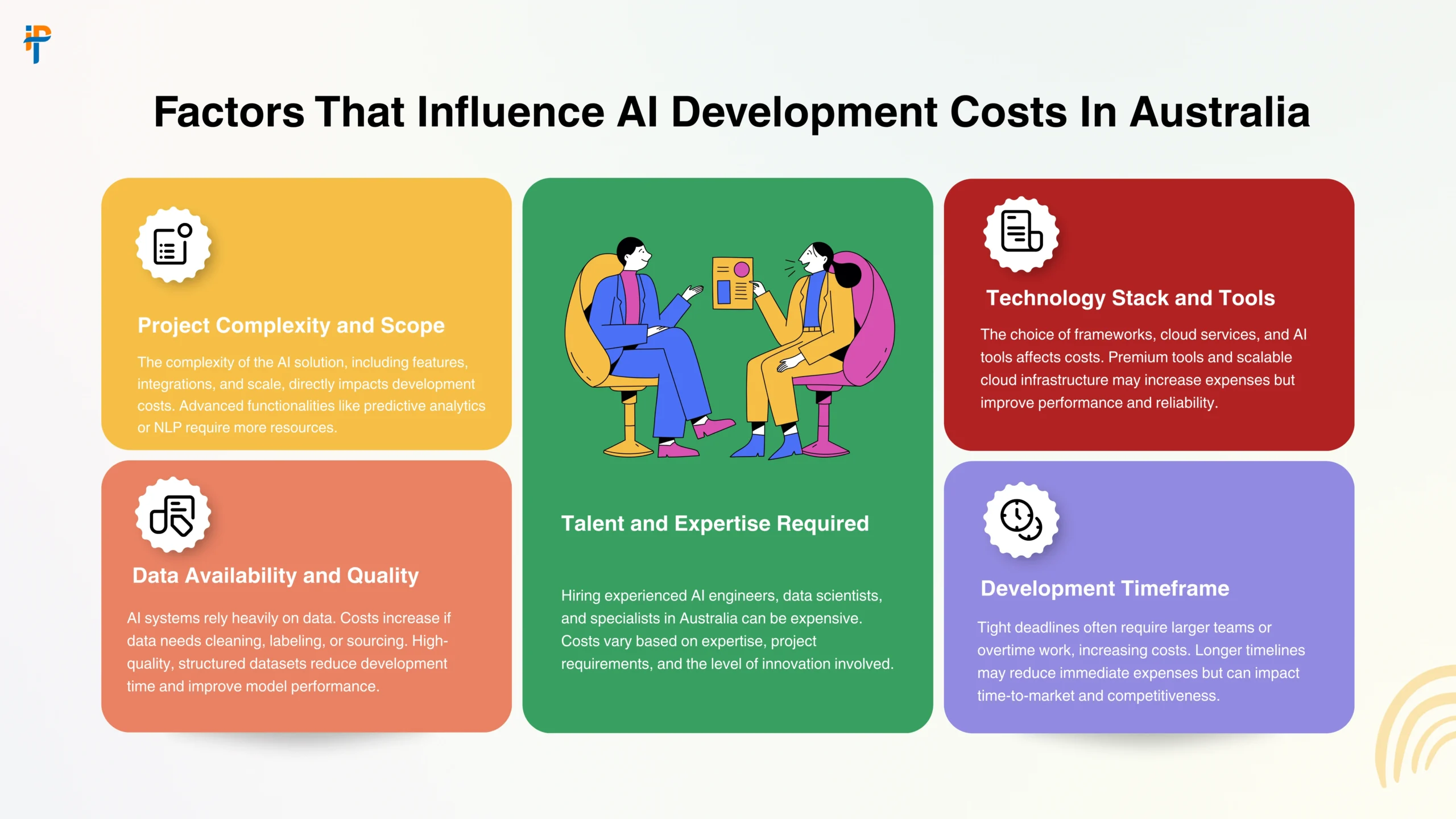 Factors That Influence AI Development Costs In Australia

Project Complexity and Scope

The complexity of the AI solution, including features, integrations, and scale, directly impacts development costs. Advanced functionalities like predictive analytics or NLP require more resources.

Data Availability and Quality

AI systems rely heavily on data. Costs increase if data needs cleaning, labeling, or sourcing. High-quality, structured datasets reduce development time and improve model performance.

Talent and Expertise Required

Hiring experienced AI engineers, data scientists, and specialists in Australia can be expensive. Costs vary based on expertise, project requirements, and the level of innovation involved.

Technology Stack and Tools

The choice of frameworks, cloud services, and AI tools affects costs. Premium tools and scalable cloud infrastructure may increase expenses but improve performance and reliability.

Development Timeframe

Tight deadlines often require larger teams or overtime work, increasing costs. Longer timelines may reduce immediate expenses but can impact time-to-market and competitiveness.